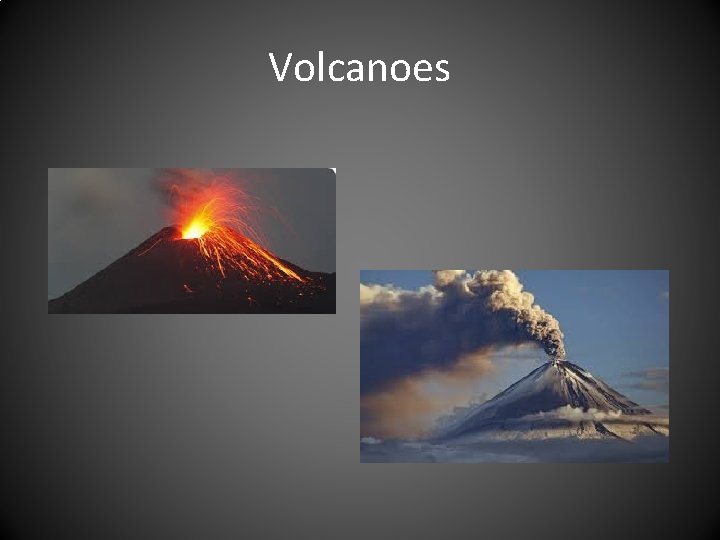 Volcanoes